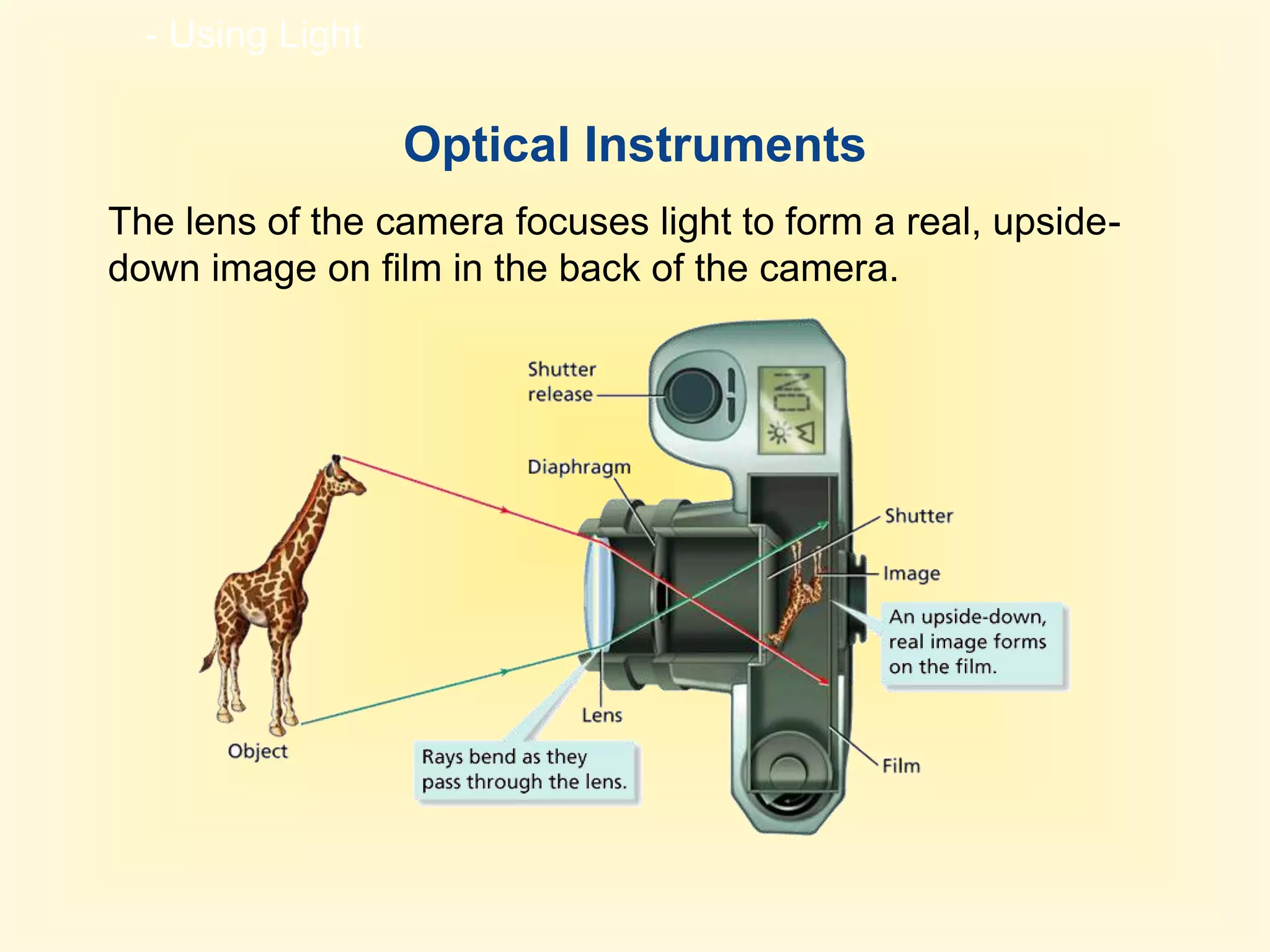 - Using Light

Optical Instruments

The lens of the camera focuses light to form a real, upside-down image on film in the back of the camera.

Shutter release

ON

Diaphragm

Shutter

Image

An upside-down, real image forms on the film.

Lens

Object

Rays bend as they pass through the lens.

Film